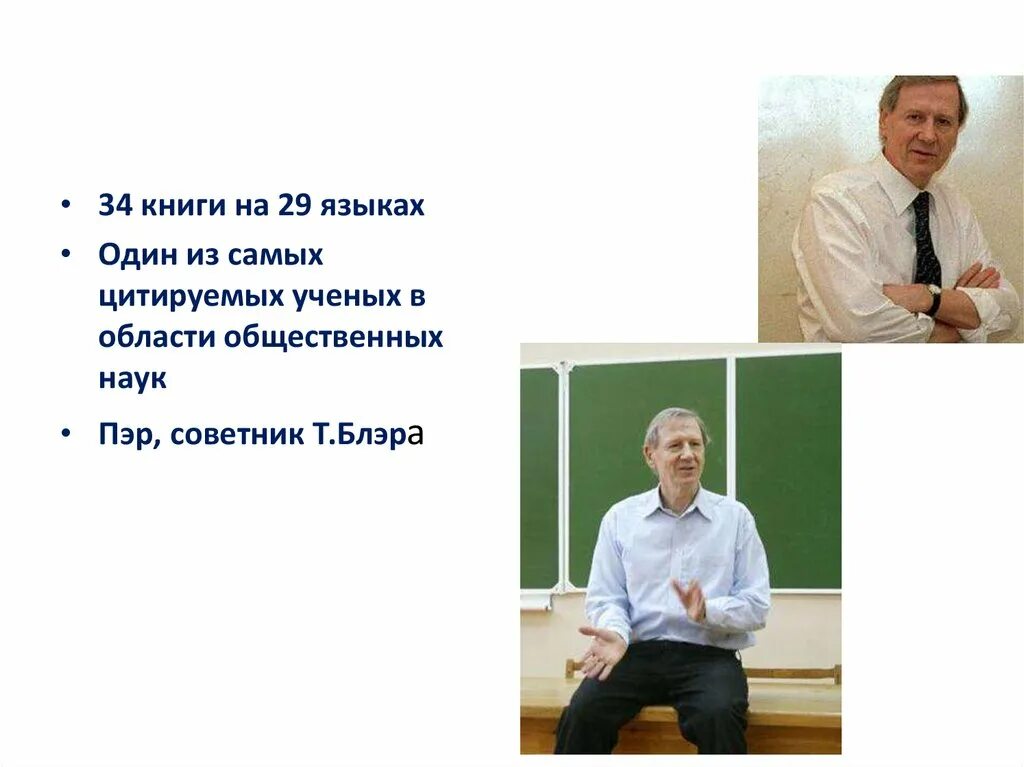 • 34 книги на 29 языках
• Один из самых цитируемых ученых в области общественных наук
• Пэр, советник Т.Блэра